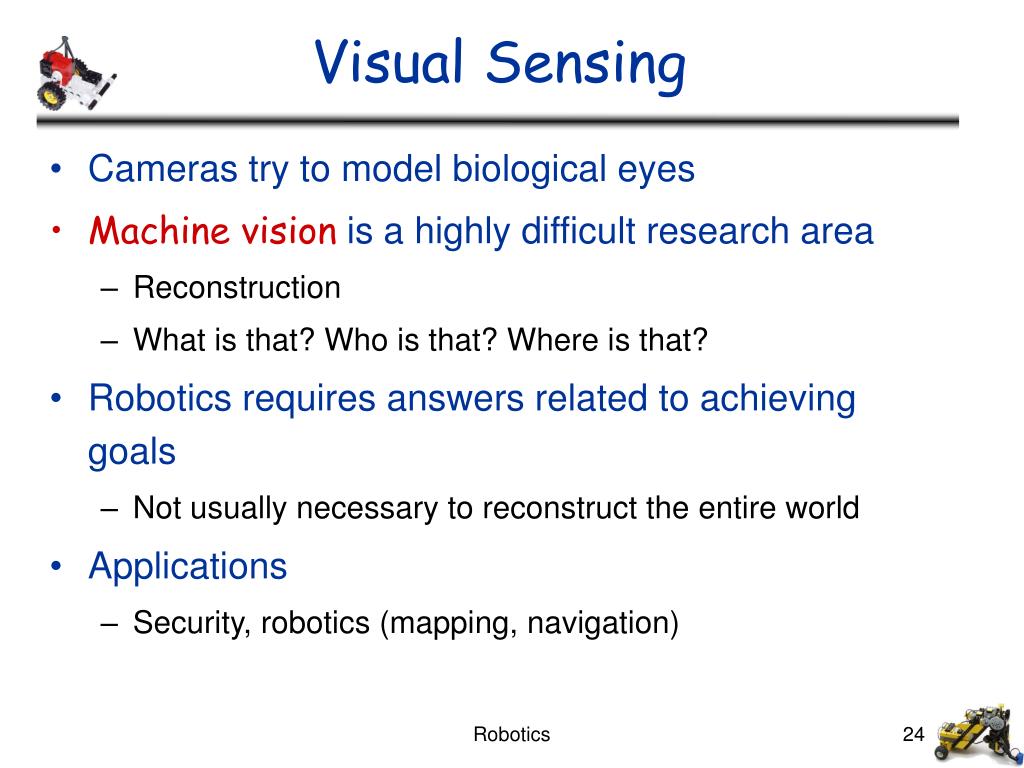 Visual Sensing

• Cameras try to model biological eyes
• Machine vision is a highly difficult research area
– Reconstruction
– What is that? Who is that? Where is that?
• Robotics requires answers related to achieving goals
– Not usually necessary to reconstruct the entire world
• Applications
– Security, robotics (mapping, navigation)

Robotics

24